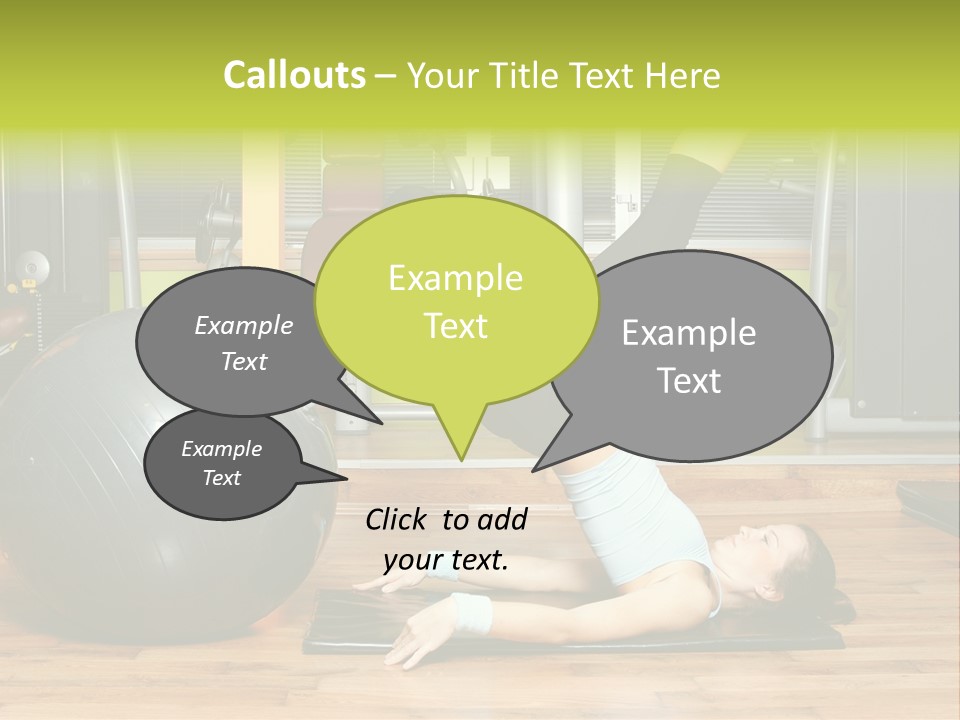 Callouts – Your Title Text Here

Example Text

Example Text

Example Text

Example Text

Click to add your text.